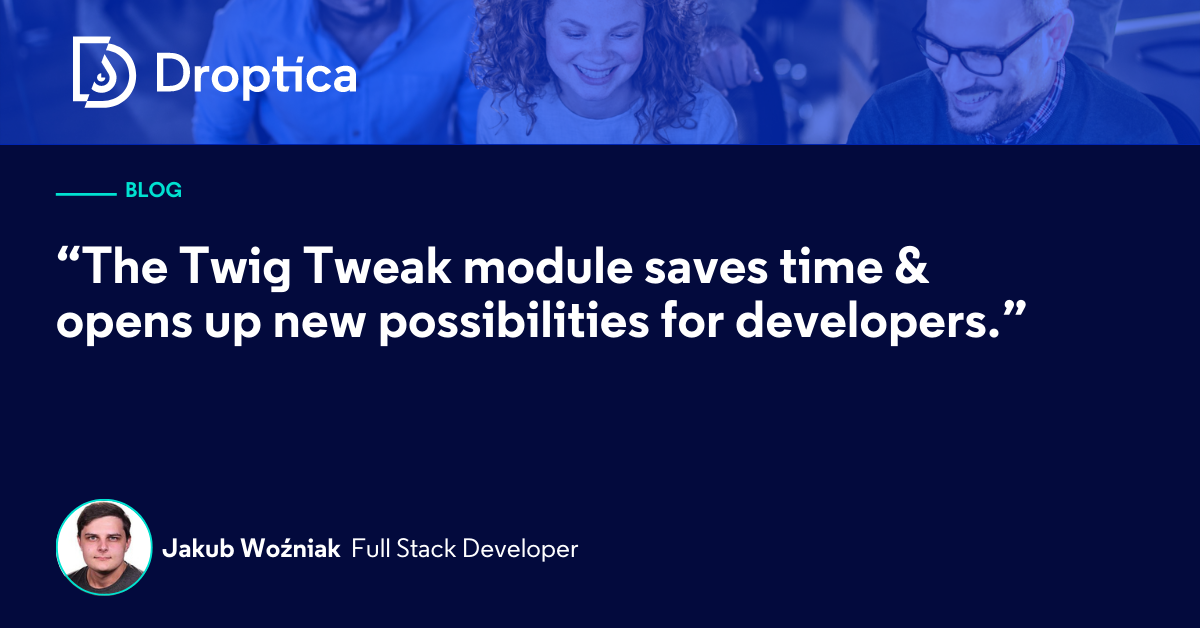 Droptica

BLOG

“The Twig Tweak module saves time & opens up new possibilities for developers.”

Jakub Woźniak Full Stack Developer